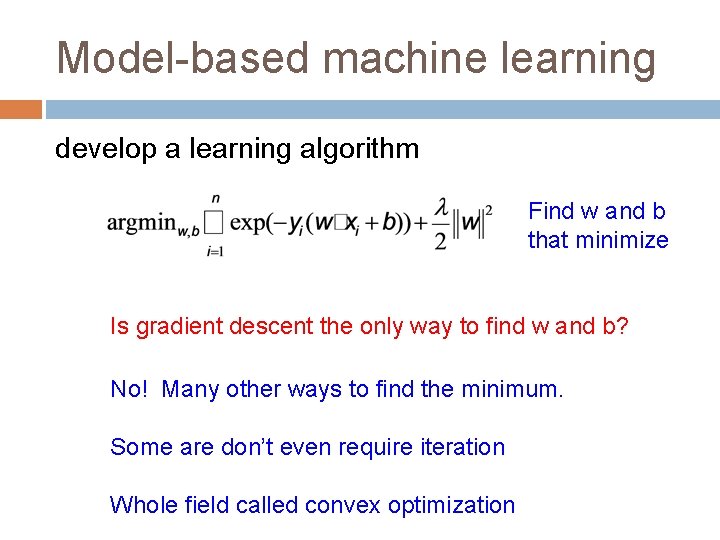 Model-based machine learning

develop a learning algorithm

$\text{argmin}_{w,b} \square_{i=1}^{n} \exp(-y_i(w \square x_i + b)) + \frac{\lambda}{2}\|w\|^2$

Find w and b that minimize

Is gradient descent the only way to find w and b?

No! Many other ways to find the minimum.

Some are don't even require iteration

Whole field called convex optimization